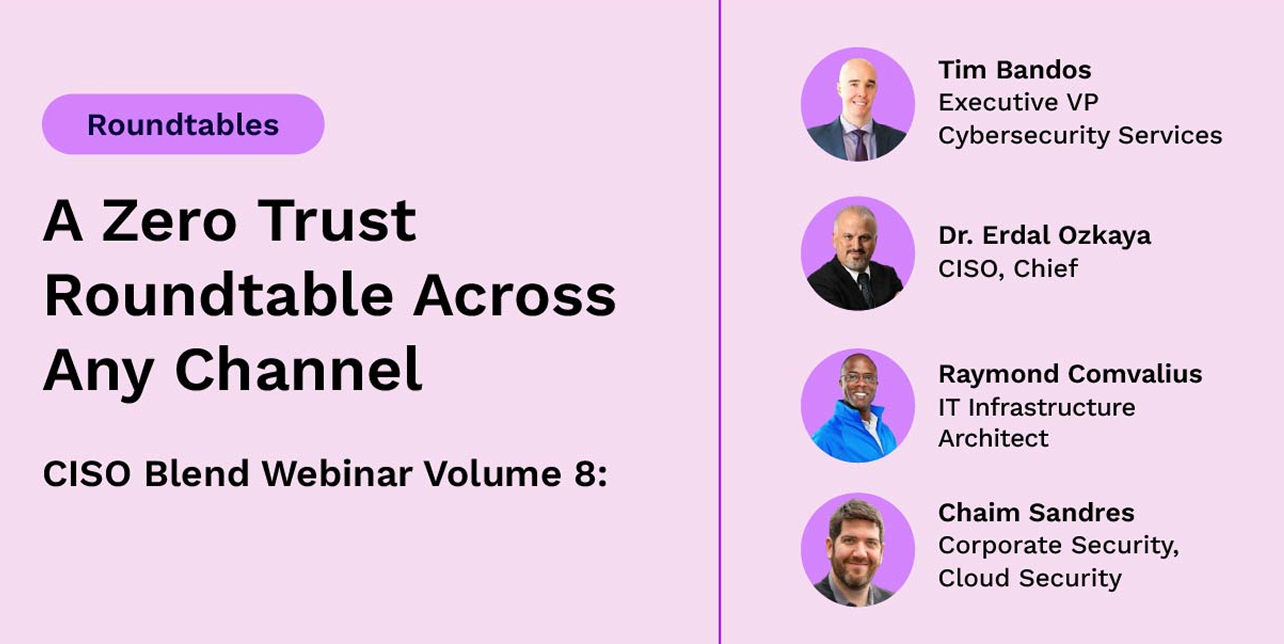 Roundtables

A Zero Trust Roundtable Across Any Channel

CISO Blend Webinar Volume 8:

Tim Bandos
Executive VP
Cybersecurity Services

Dr. Erdal Ozkaya
CISO, Chief

Raymond Comvalius
IT Infrastructure
Architect

Chaim Sandres
Corporate Security,
Cloud Security